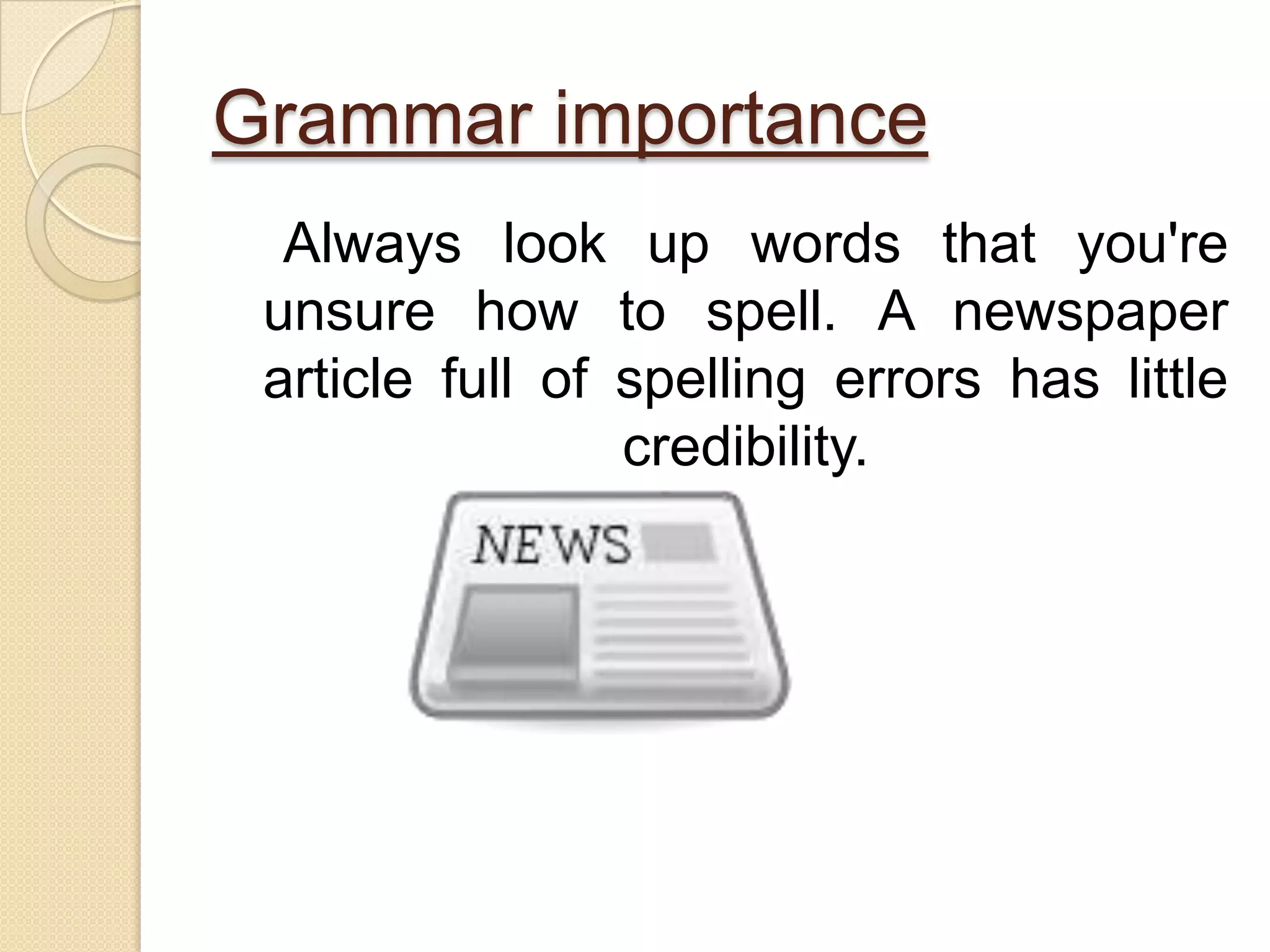 Grammar importance

Always look up words that you're unsure how to spell. A newspaper article full of spelling errors has little credibility.

NEWS